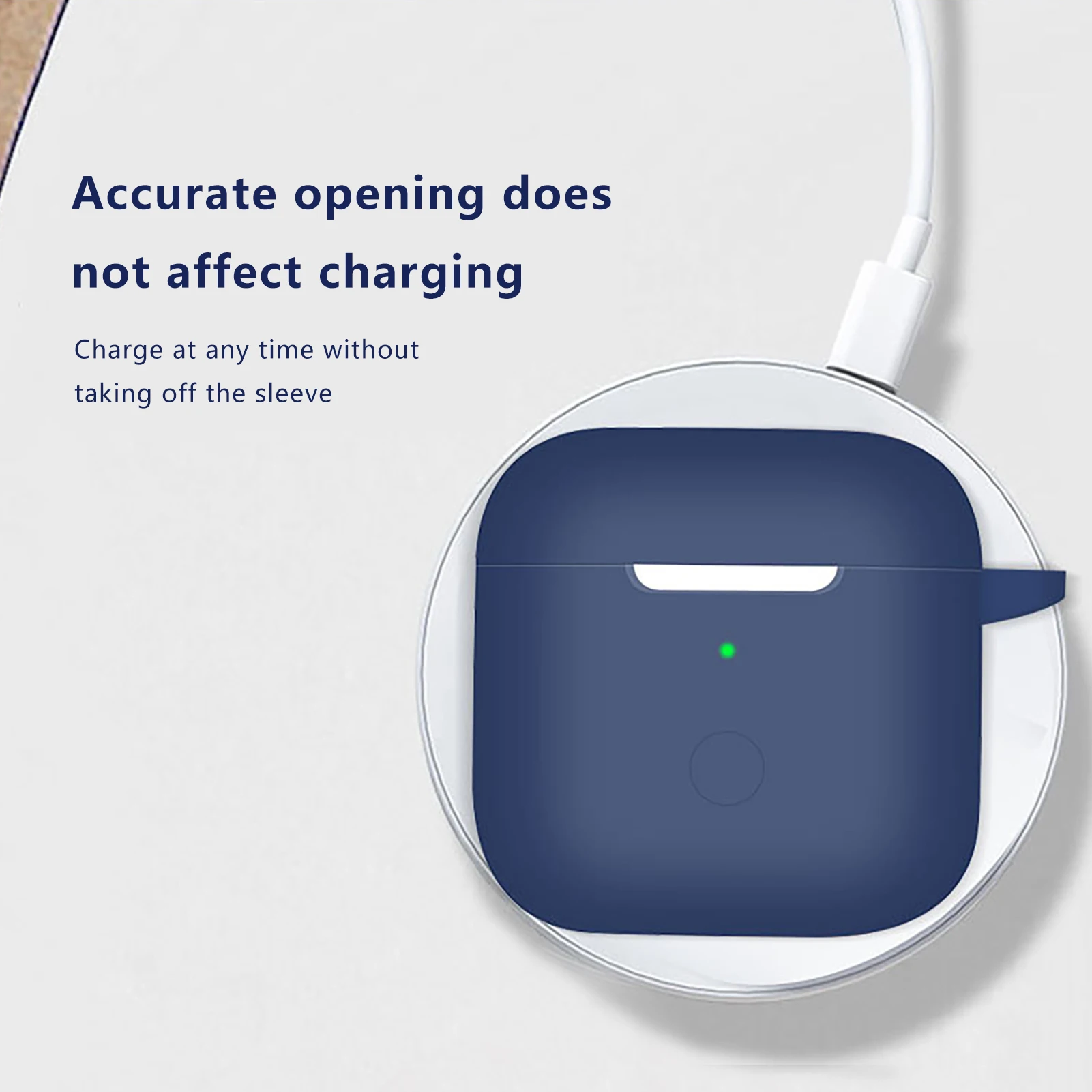 Accurate opening does not affect charging

Charge at any time without taking off the sleeve